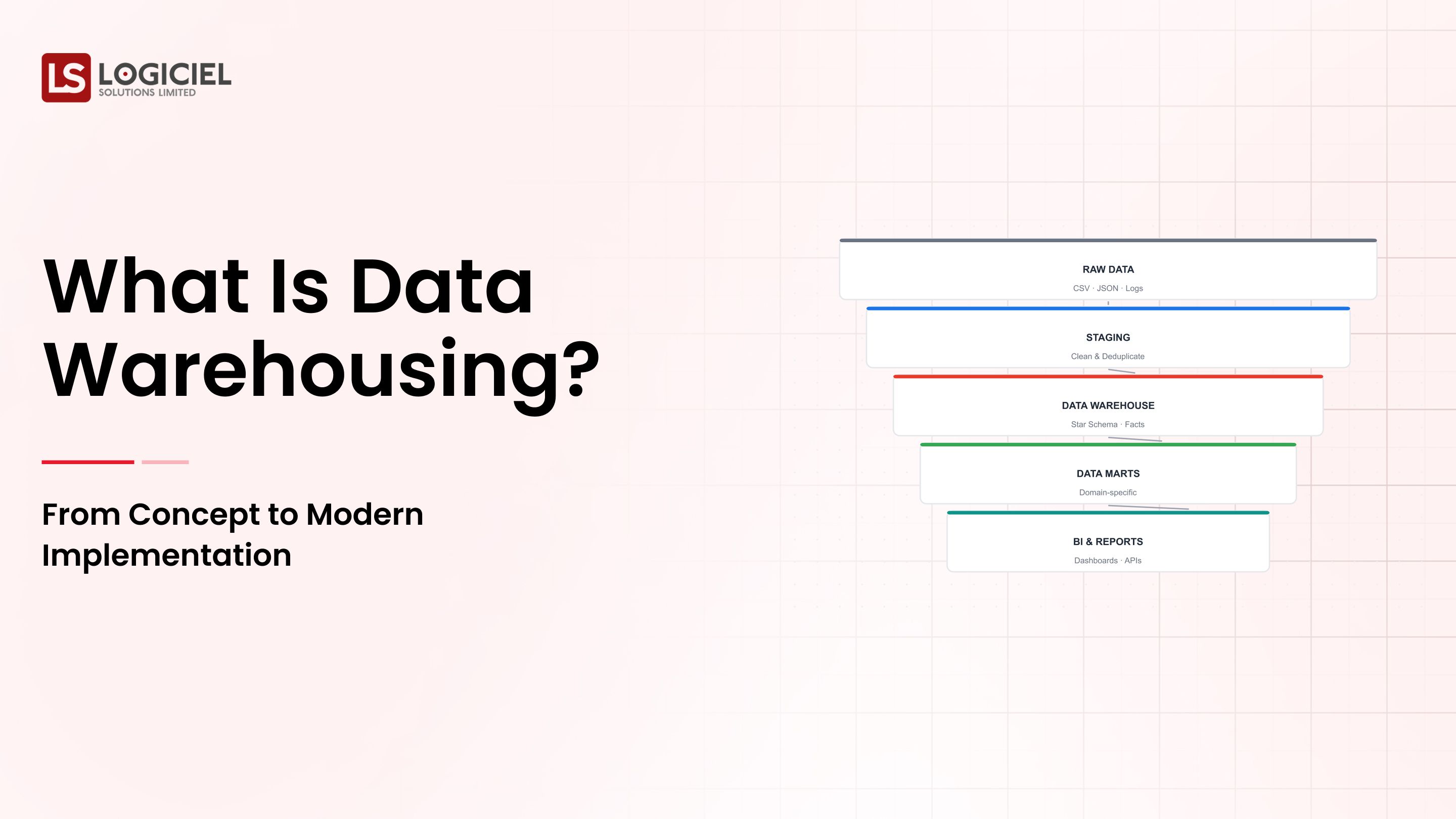 LS LOGICIEL
SOLUTIONS LIMITED

What Is Data Warehousing?

From Concept to Modern Implementation

RAW DATA
CSV · JSON · Logs

STAGING
Clean & Deduplicate

DATA WAREHOUSE
Star Schema · Facts

DATA MARTS
Domain-specific

BI & REPORTS
Dashboards · APIs